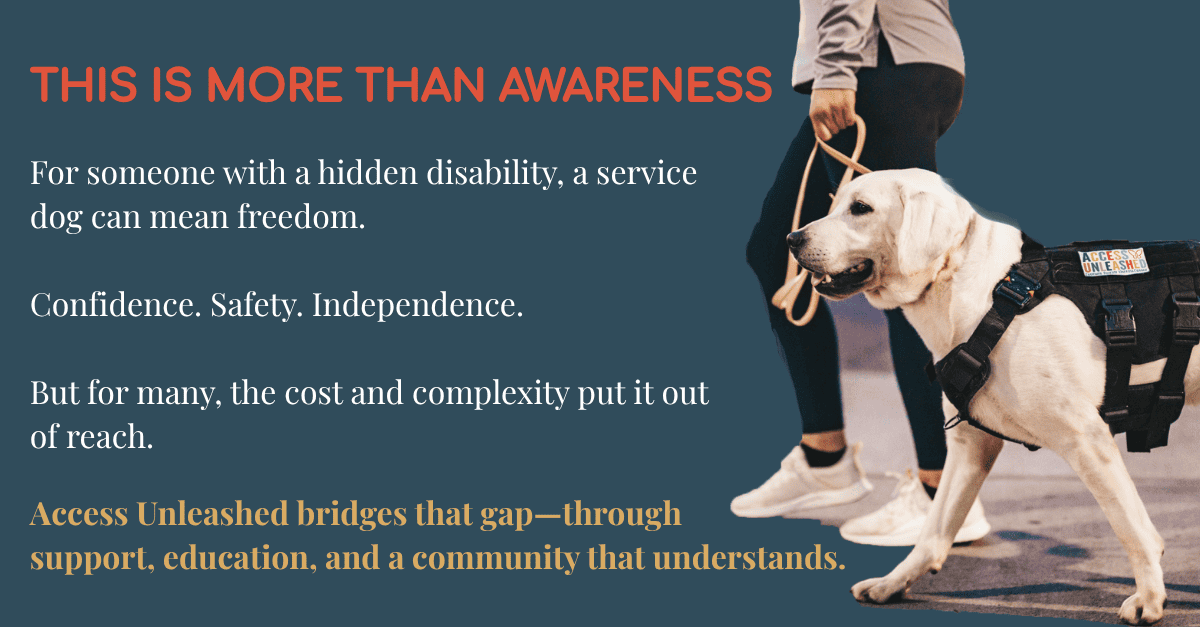 THIS IS MORE THAN AWARENESS

For someone with a hidden disability, a service dog can mean freedom.

Confidence. Safety. Independence.

But for many, the cost and complexity put it out of reach.

Access Unleashed bridges that gap—through support, education, and a community that understands.

ACCESS UNLEASHED